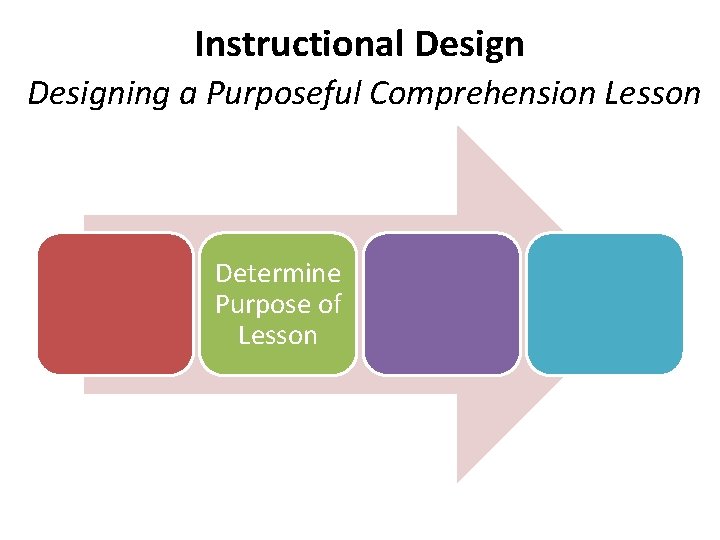 Instructional Design
Designing a Purposeful Comprehension Lesson

Determine Purpose of Lesson